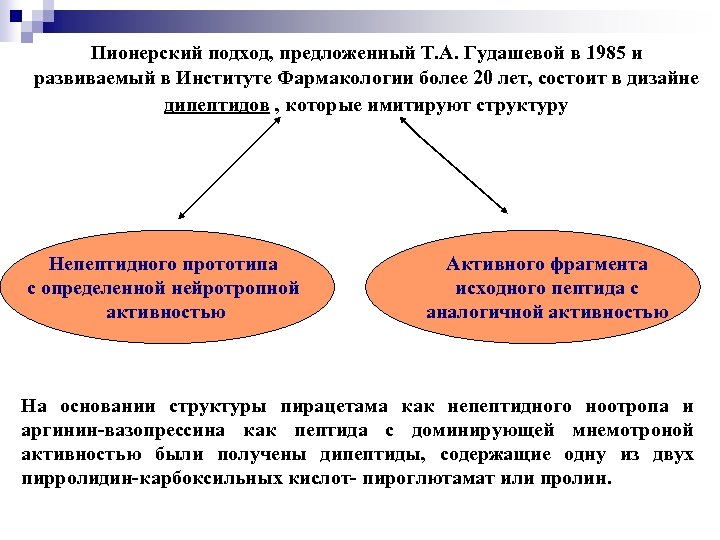 Пионерский подход, предложенный Т.А. Гудашевой в 1985 и развиваемый в Институте Фармакологии более 20 лет, состоит в дизайне дипептидов , которые имитируют структуру

Непептидного прототипа с определенной нейротропной активностью

Активного фрагмента исходного пептида с аналогичной активностью

На основании структуры пирацетама как непептидного ноотропа и аргинин-вазопрессина как пептида с доминирующей мнемотроной активностью были получены дипептиды, содержащие одну из двух пирролидин-карбоксильных кислот- пироглютамат или пролин.